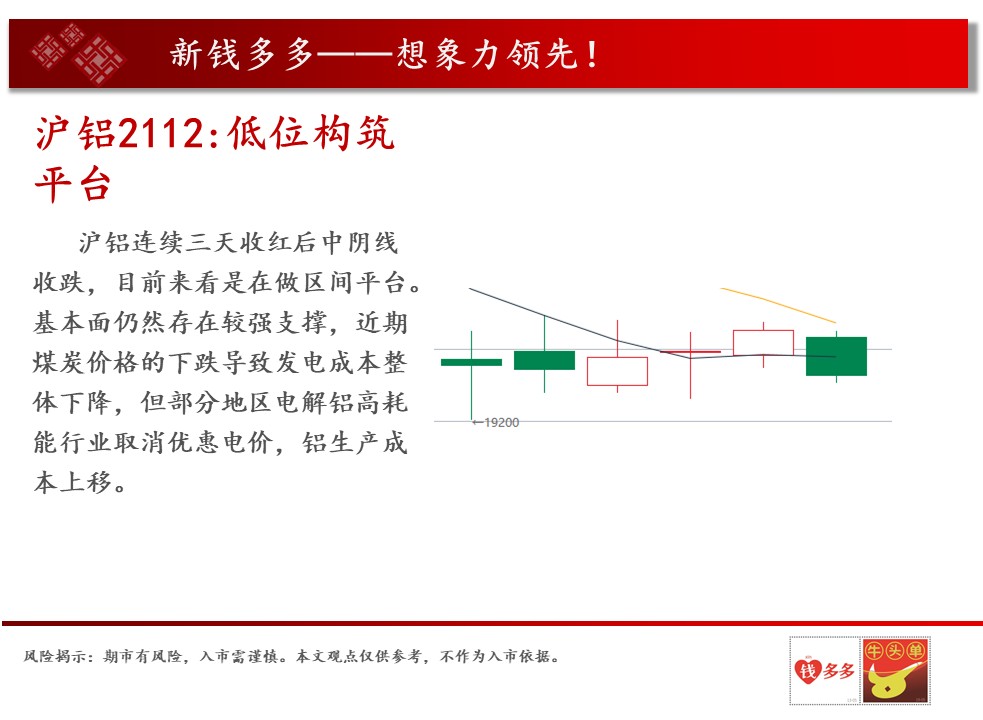 新钱多多——想象力领先!

沪铝2112:低位构筑平台

沪铝连续三天收红后中阴线收跌，目前来看是在做区间平台。基本面仍然存在较强支撑，近期煤炭价格的下跌导致发电成本整体下降，但部分地区电解铝高耗能行业取消优惠电价，铝生产成本上移。

←19200

风险揭示：期市有风险，入市需谨慎。本文观点仅供参考，不作为入市依据。

钱多多

牛头单